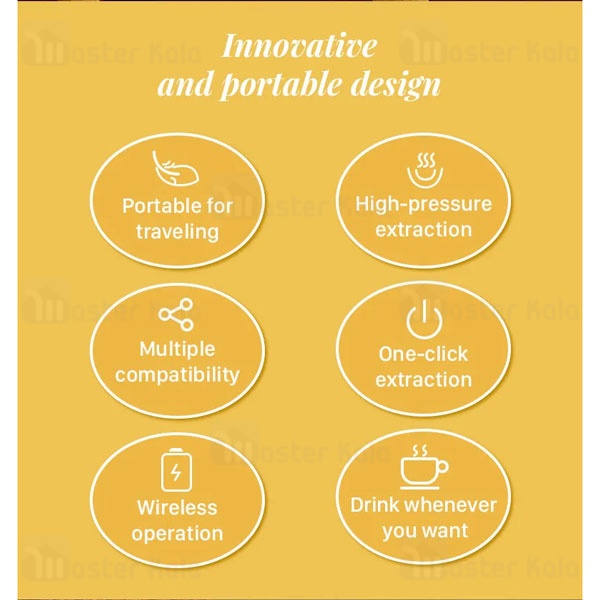 Innovative and portable design

Portable for traveling

High-pressure extraction

Multiple compatibility

One-click extraction

Wireless operation

Drink whenever you want

Master Kala